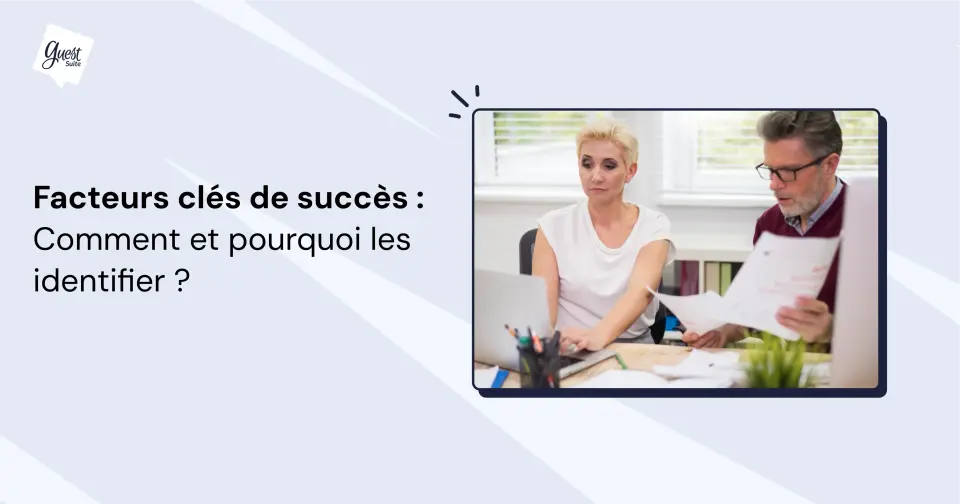 Guest Suite

Facteurs clés de succès : Comment et pourquoi les identifier ?